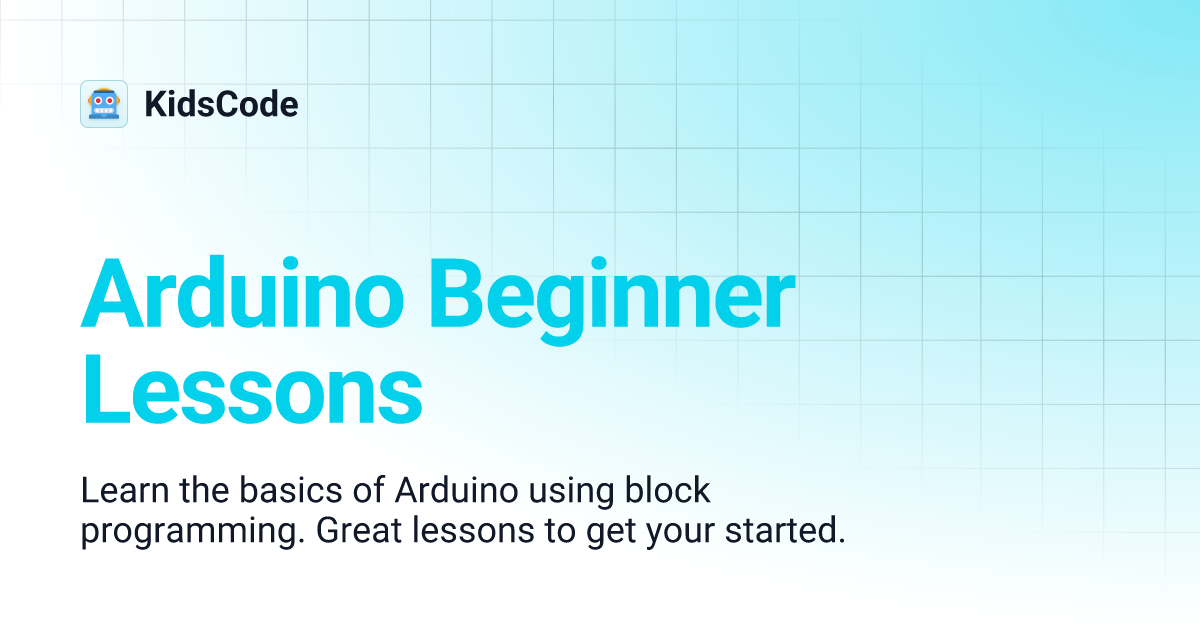 KidsCode

Arduino Beginner Lessons

Learn the basics of Arduino using block programming. Great lessons to get your started.